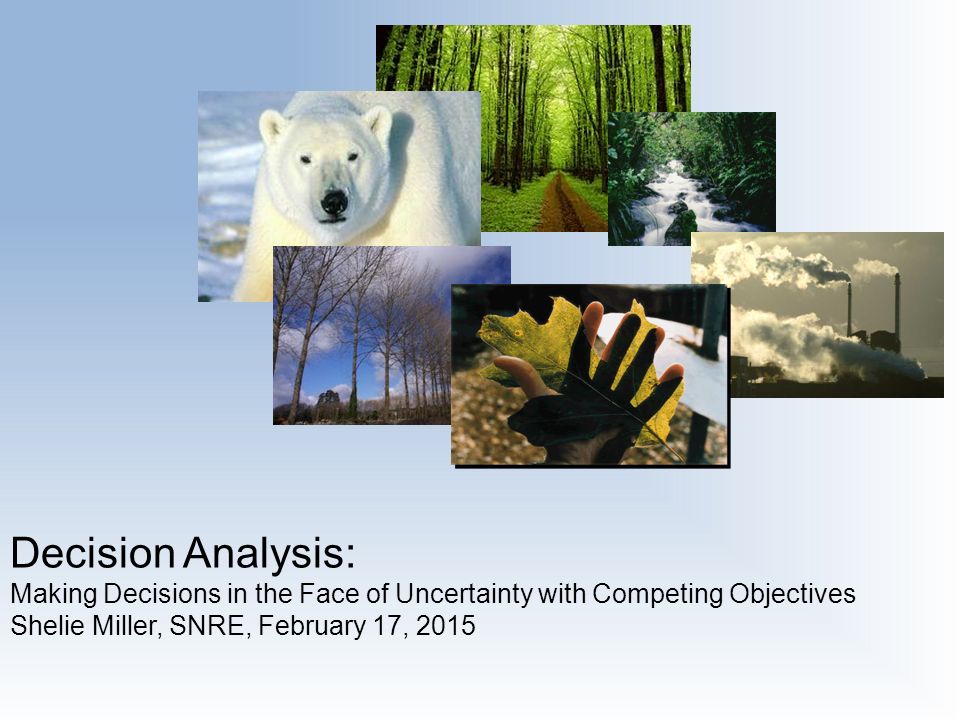 Decision Analysis:
Making Decisions in the Face of Uncertainty with Competing Objectives
Shelie Miller, SNRE, February 17, 2015